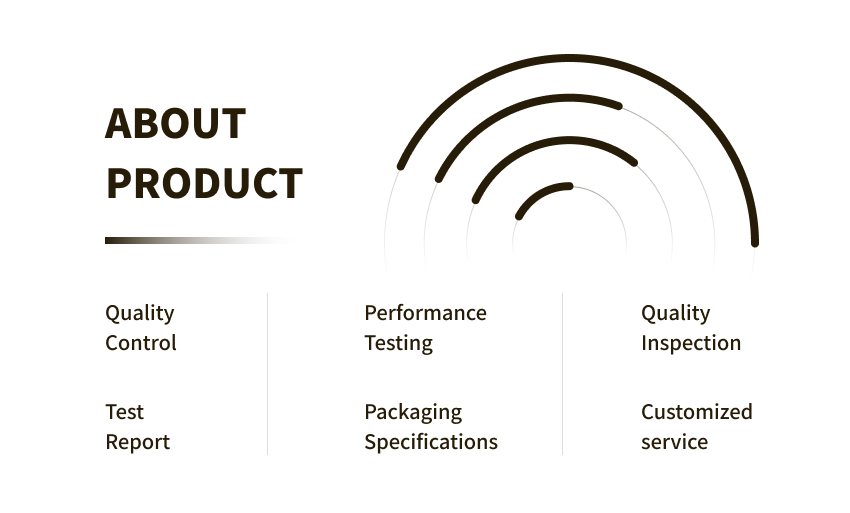 ABOUT PRODUCT

Quality Control

Test Report

Performance Testing

Packaging Specifications

Quality Inspection

Customized service